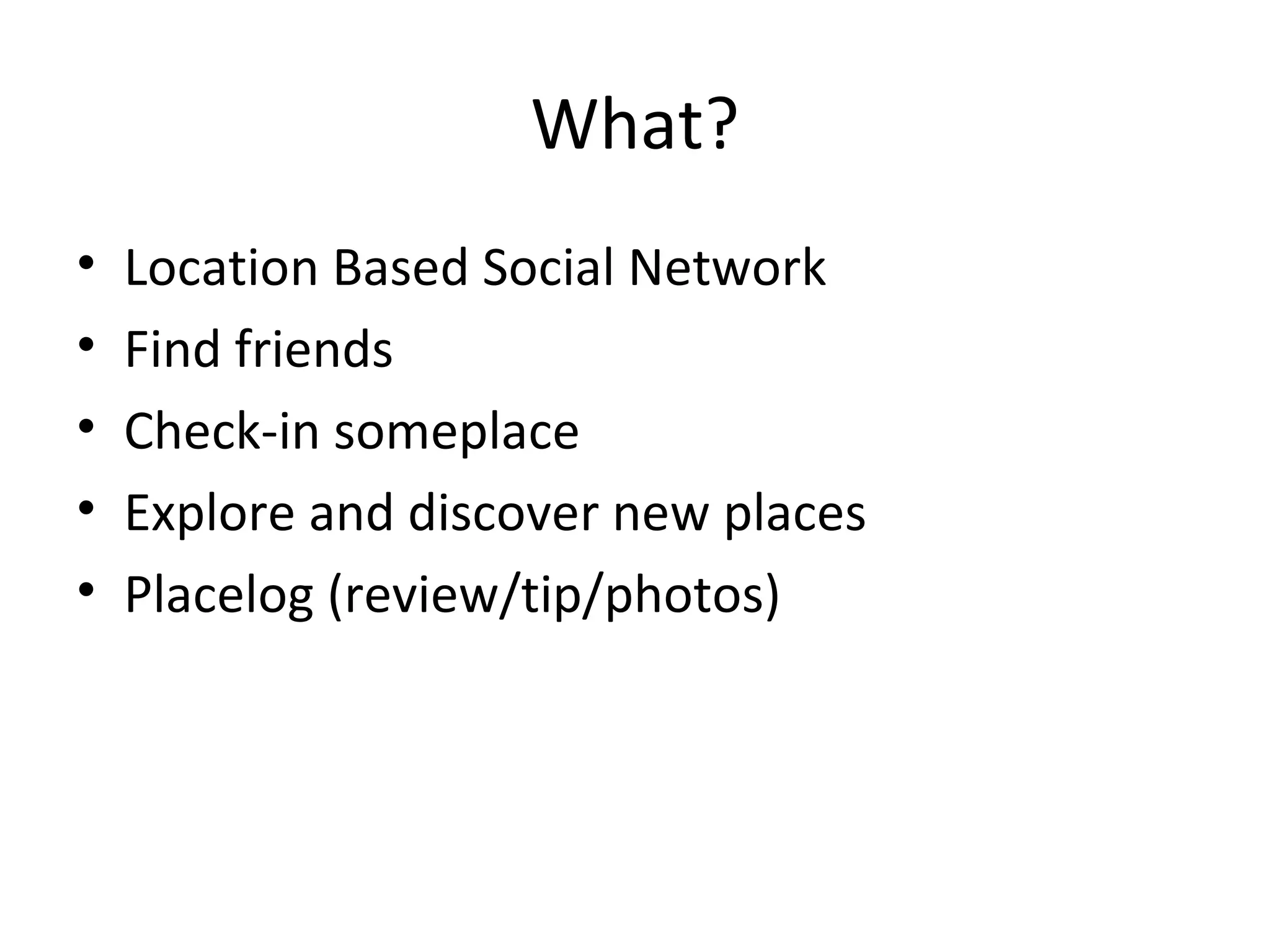 What?

• Location Based Social Network
• Find friends
• Check-in someplace
• Explore and discover new places
• Placelog (review/tip/photos)